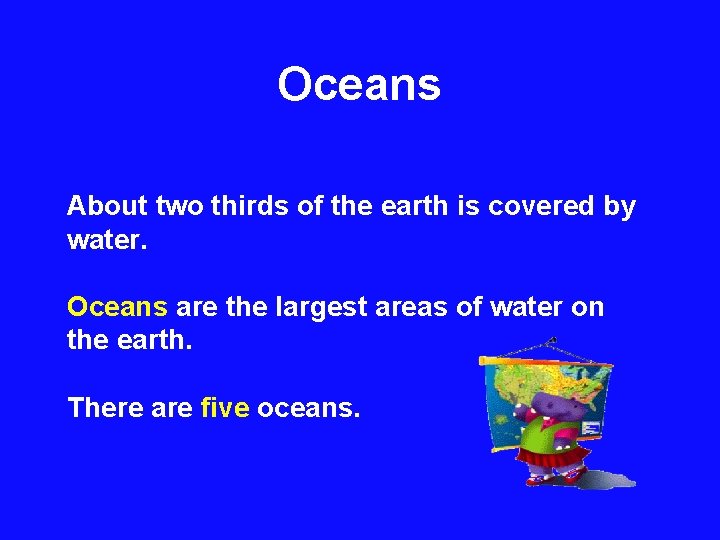 Oceans

About two thirds of the earth is covered by water.

Oceans are the largest areas of water on the earth.

There are five oceans.